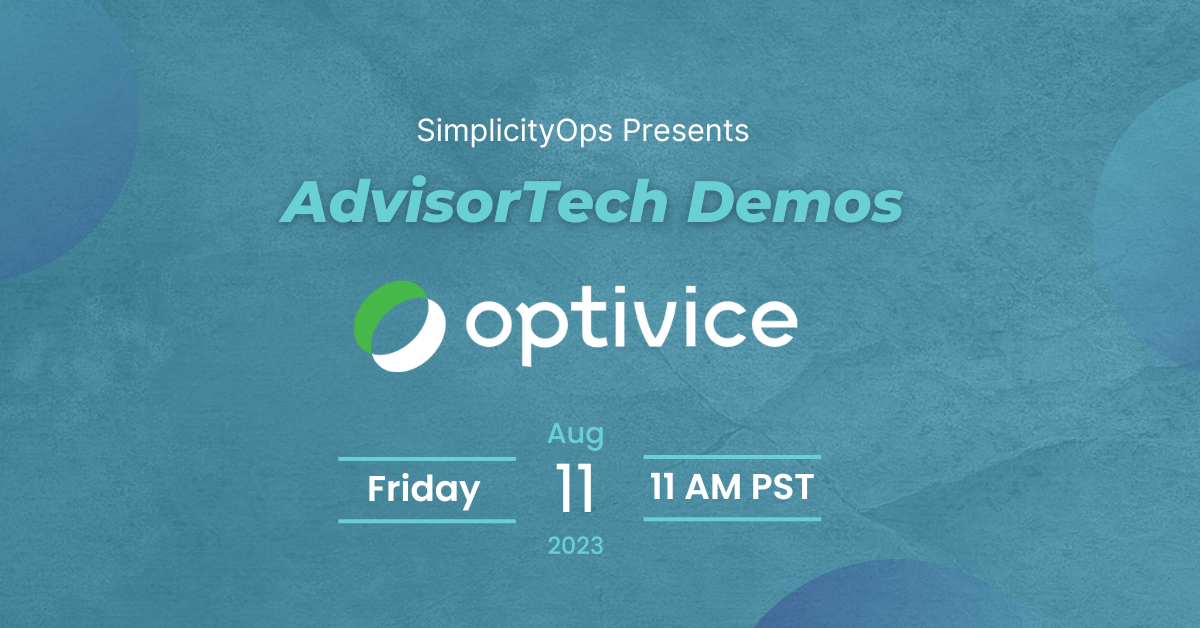 SimplicityOps Presents

AdvisorTech Demos

optivice

Friday

Aug
11
2023

11 AM PST